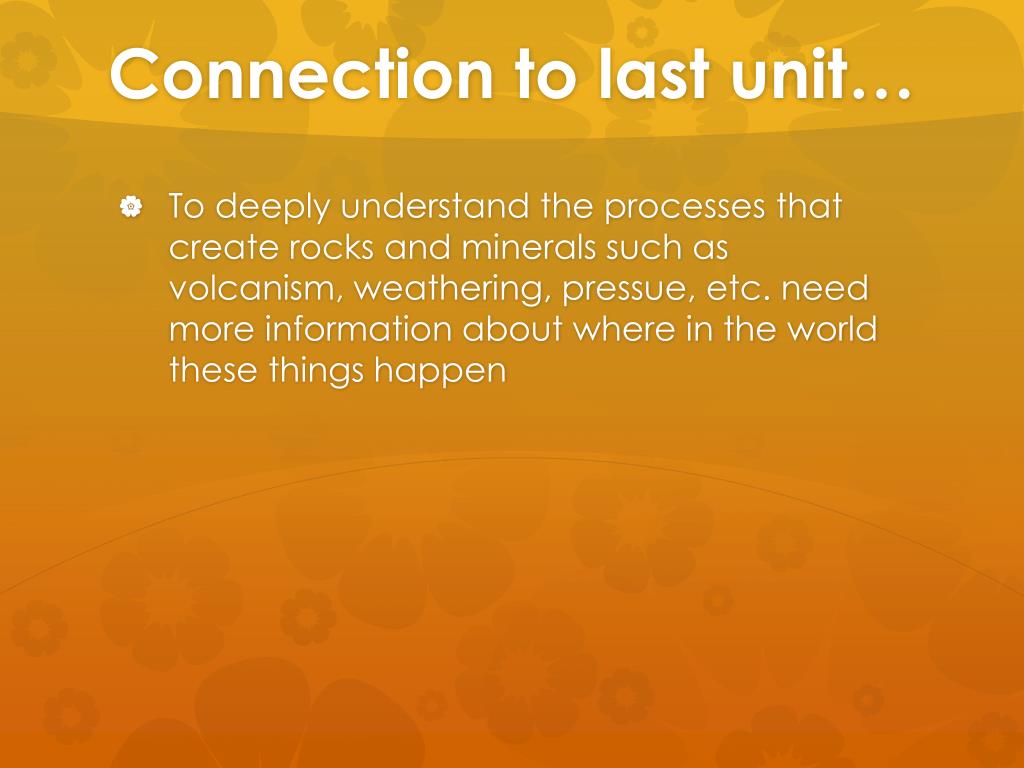 Connection to last unit…

To deeply understand the processes that create rocks and minerals such as volcanism, weathering, pressue, etc. need more information about where in the world these things happen